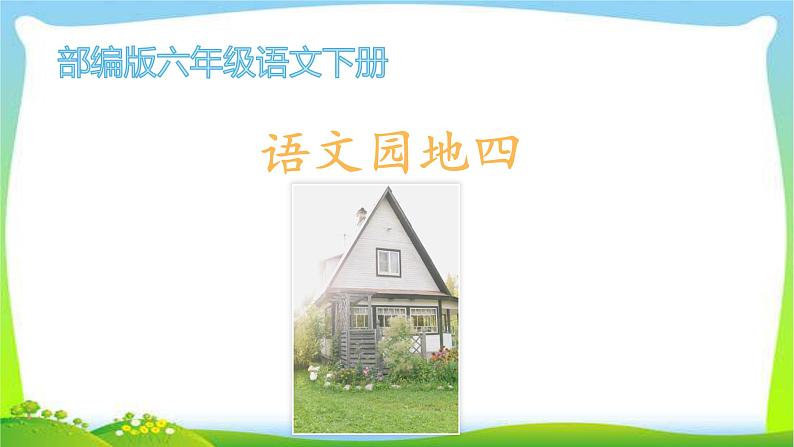 部编版六年级语文下册

语文园地四